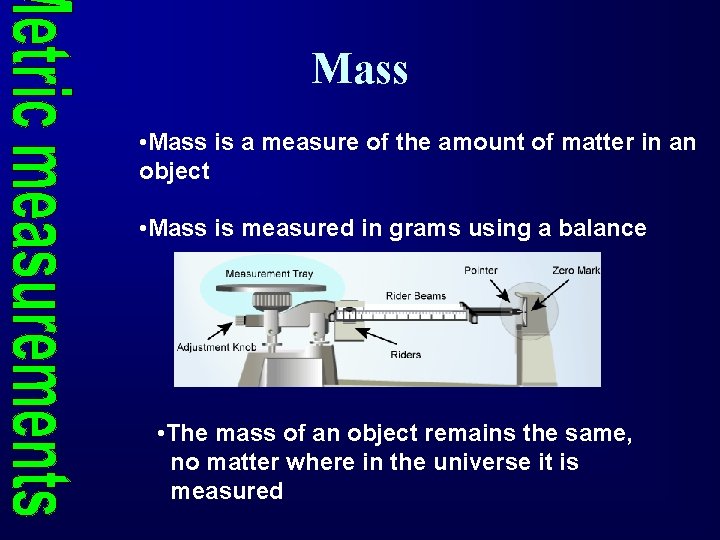 Metric measurements

Mass

•Mass is a measure of the amount of matter in an object

•Mass is measured in grams using a balance

Measurement Tray
Pointer
Zero Mark
Rider Beams
Adjustment Knob
Riders

•The mass of an object remains the same, no matter where in the universe it is measured